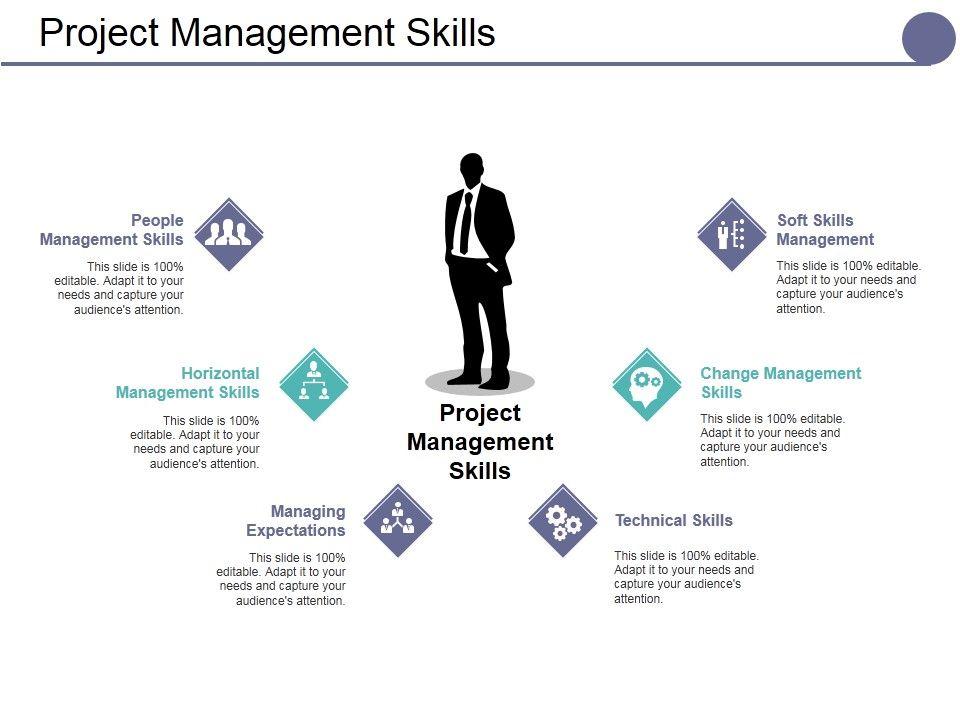 Project Management Skills

People Management Skills

This slide is 100% editable. Adapt it to your needs and capture your audience's attention.

Horizontal Management Skills

This slide is 100% editable. Adapt it to your needs and capture your audience's attention.

Managing Expectations

This slide is 100% editable. Adapt it to your needs and capture your audience's attention.

Project Management Skills

Soft Skills Management

This slide is 100% editable. Adapt it to your needs and capture your audience's attention.

Change Management Skills

This slide is 100% editable. Adapt it to your needs and capture your audience's attention.

Technical Skills

This slide is 100% editable. Adapt it to your needs and capture your audience's attention.